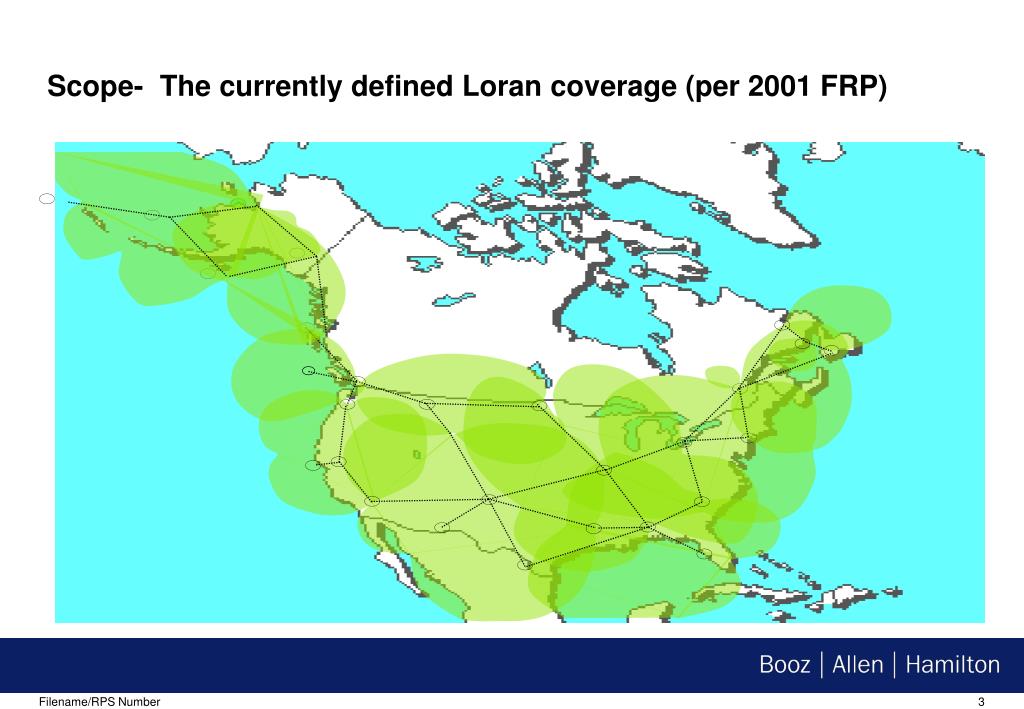 Scope- The currently defined Loran coverage (per 2001 FRP)

Booz | Allen | Hamilton

Filename/RPS Number

3